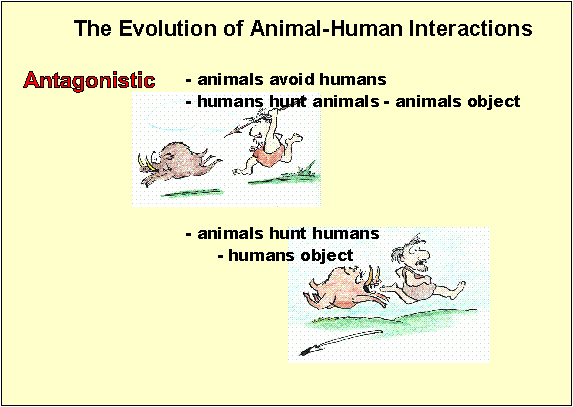 The Evolution of Animal-Human Interactions

Antagonistic

- animals avoid humans
- humans hunt animals - animals object

- animals hunt humans
- humans object